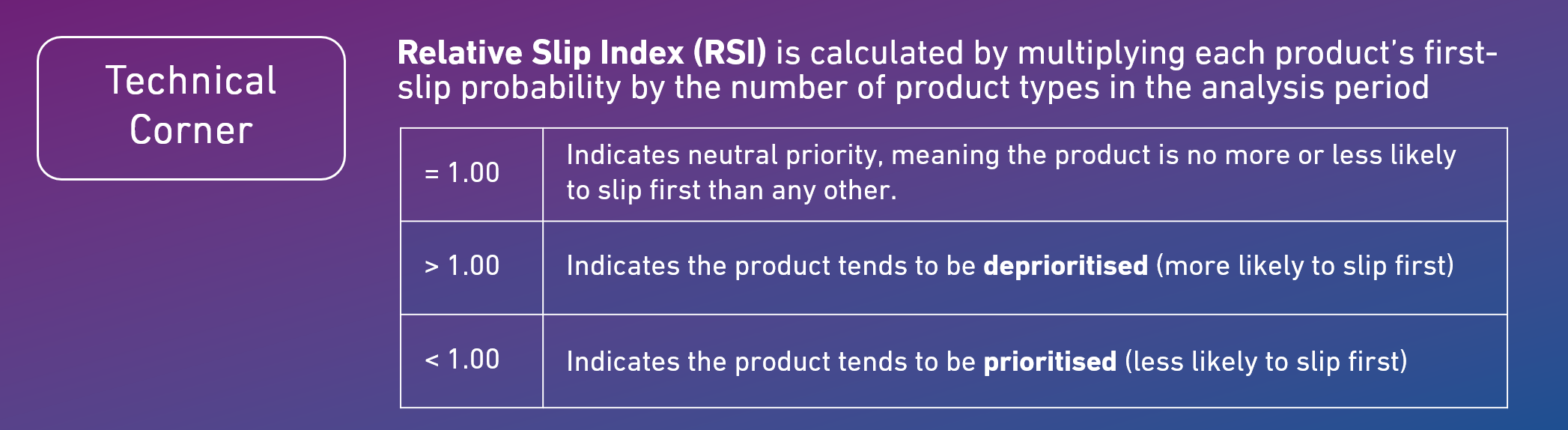 Technical
Corner

Relative Slip Index (RSI) is calculated by multiplying each product's first-slip probability by the number of product types in the analysis period

| = 1.00 | Indicates neutral priority, meaning the product is no more or less likely to slip first than any other. |
|---|---|
| > 1.00 | Indicates the product tends to be deprioritised (more likely to slip first) |
| < 1.00 | Indicates the product tends to be prioritised (less likely to slip first) |